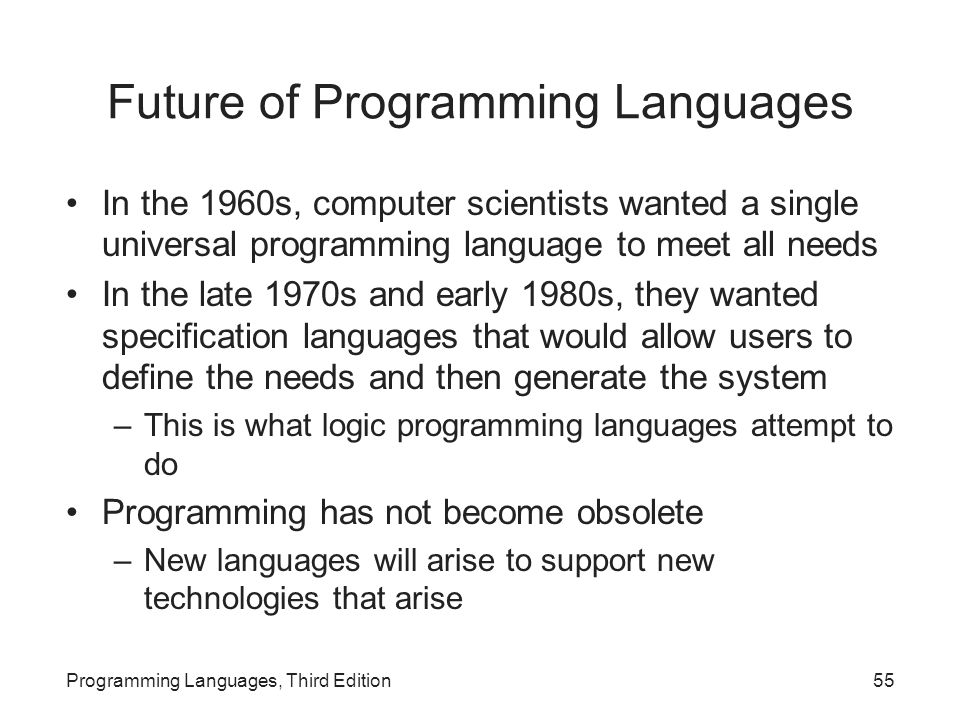 Future of Programming Languages

• In the 1960s, computer scientists wanted a single universal programming language to meet all needs
• In the late 1970s and early 1980s, they wanted specification languages that would allow users to define the needs and then generate the system
  – This is what logic programming languages attempt to do
• Programming has not become obsolete
  – New languages will arise to support new technologies that arise

Programming Languages, Third Edition
55